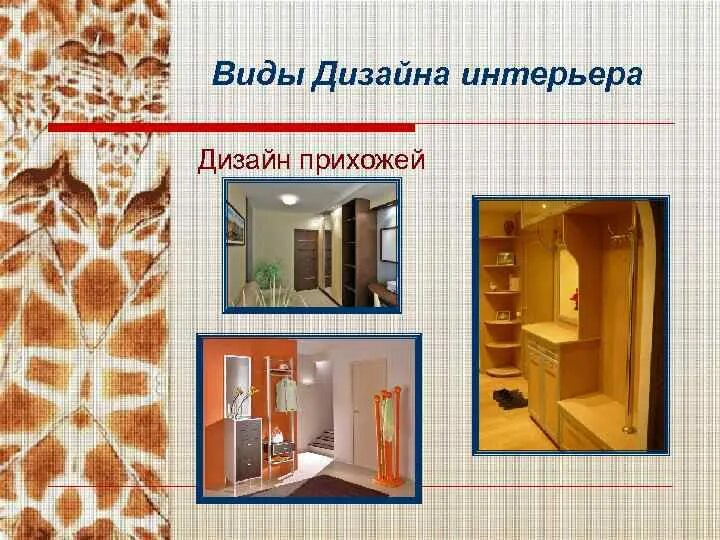 Виды Дизайна интерьера

Дизайн прихожей